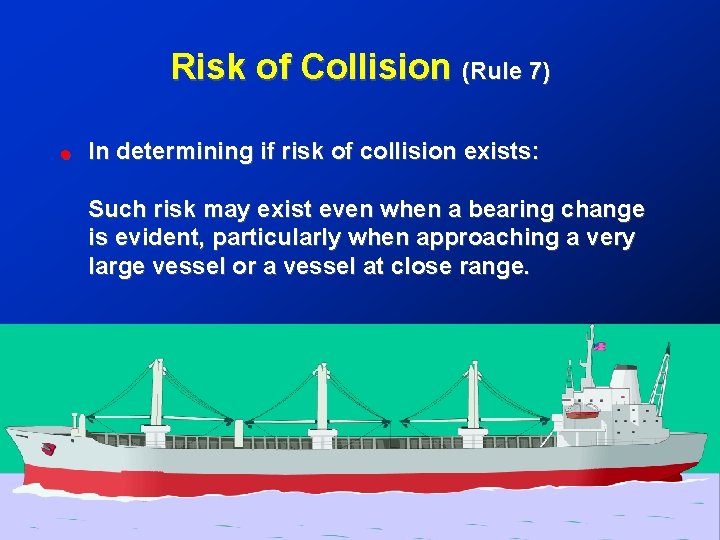 Risk of Collision (Rule 7)

In determining if risk of collision exists:

Such risk may exist even when a bearing change is evident, particularly when approaching a very large vessel or a vessel at close range.